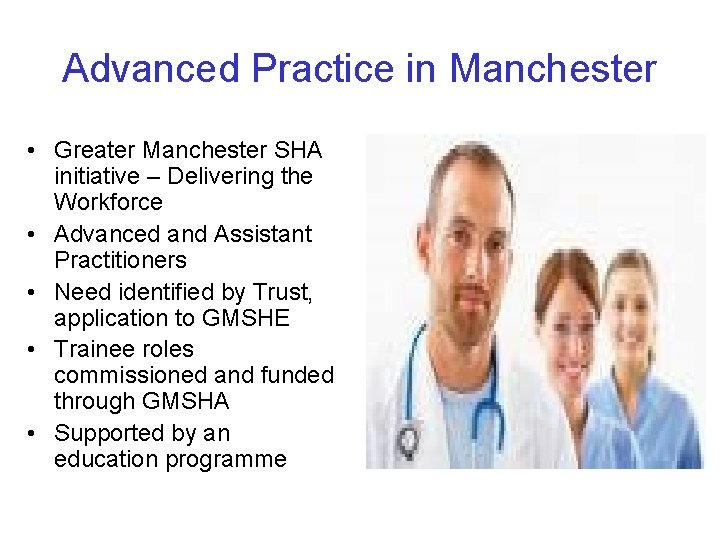 Advanced Practice in Manchester

• Greater Manchester SHA initiative – Delivering the Workforce
• Advanced and Assistant Practitioners
• Need identified by Trust, application to GMSHE
• Trainee roles commissioned and funded through GMSHA
• Supported by an education programme